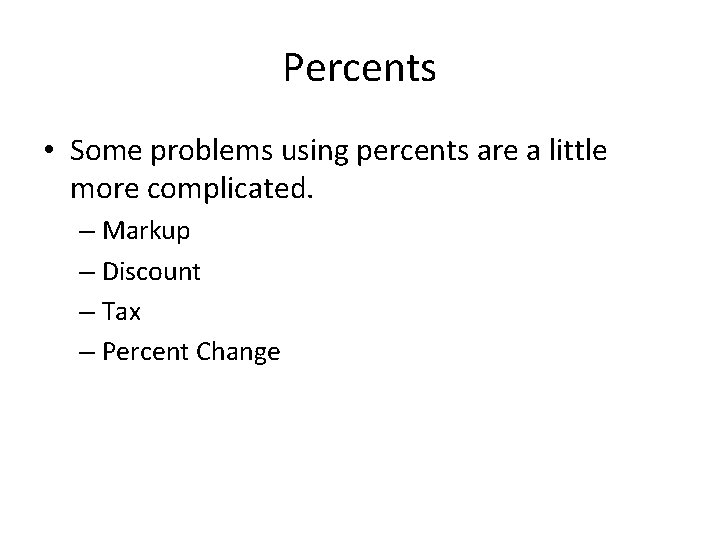 Percents

• Some problems using percents are a little more complicated.

– Markup
– Discount
– Tax
– Percent Change